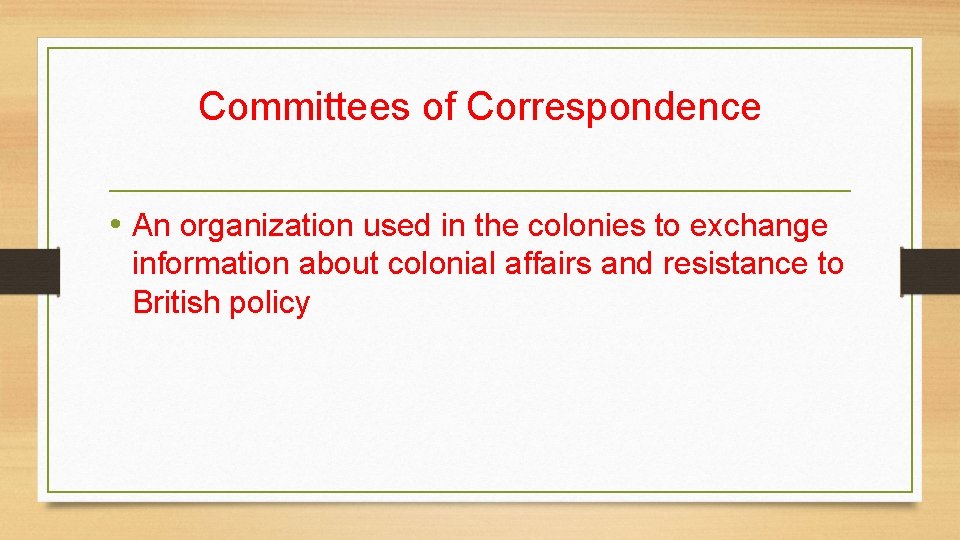 Committees of Correspondence

• An organization used in the colonies to exchange information about colonial affairs and resistance to British policy